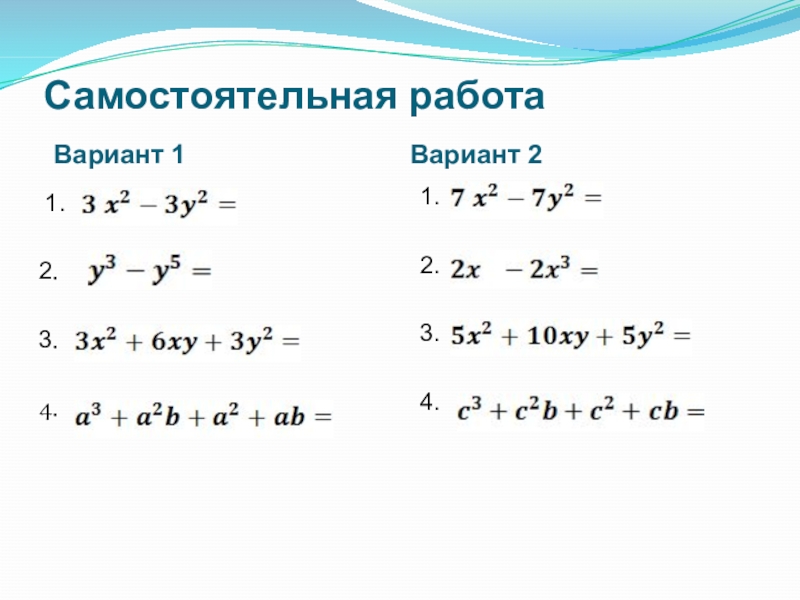 Самостоятельная работа

Вариант 1

1. $3x^2 - 3y^2 =$

2. $y^3 - y^5 =$

3. $3x^2 + 6xy + 3y^2 =$

4. $a^3 + a^2b + a^2 + ab =$

Вариант 2

1. $7x^2 - 7y^2 =$

2. $2x - 2x^3 =$

3. $5x^2 + 10xy + 5y^2 =$

4. $c^3 + c^2b + c^2 + cb =$